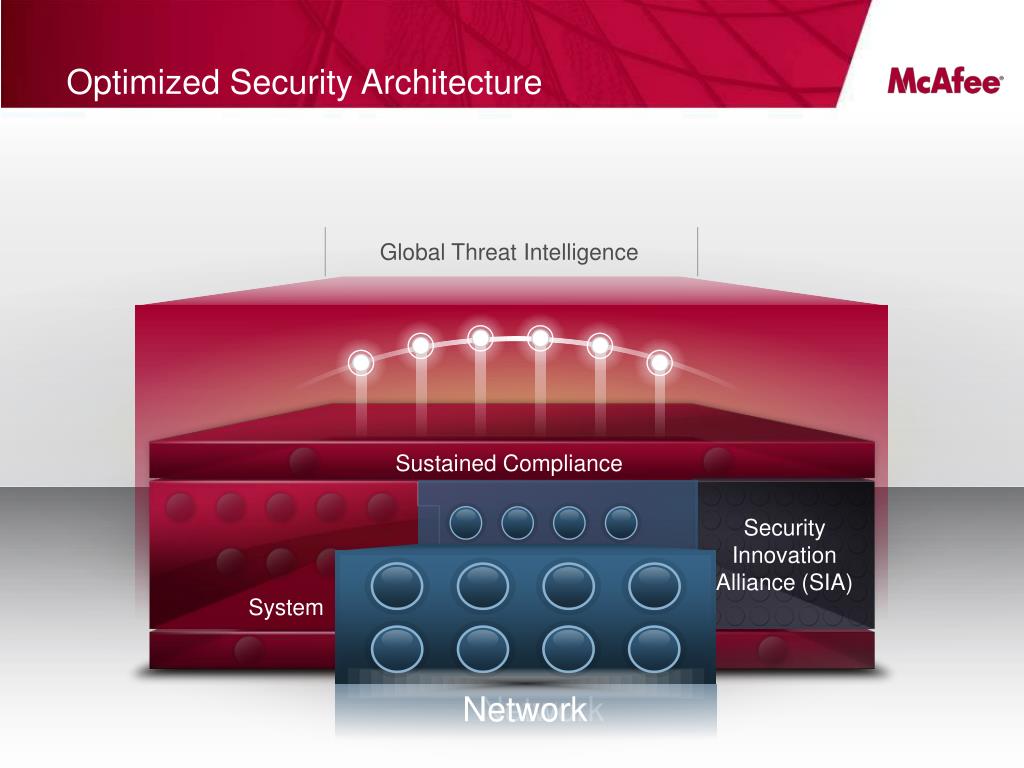 Optimized Security Architecture

McAfee

Global Threat Intelligence

Sustained Compliance

Security Innovation Alliance (SIA)

System

Network